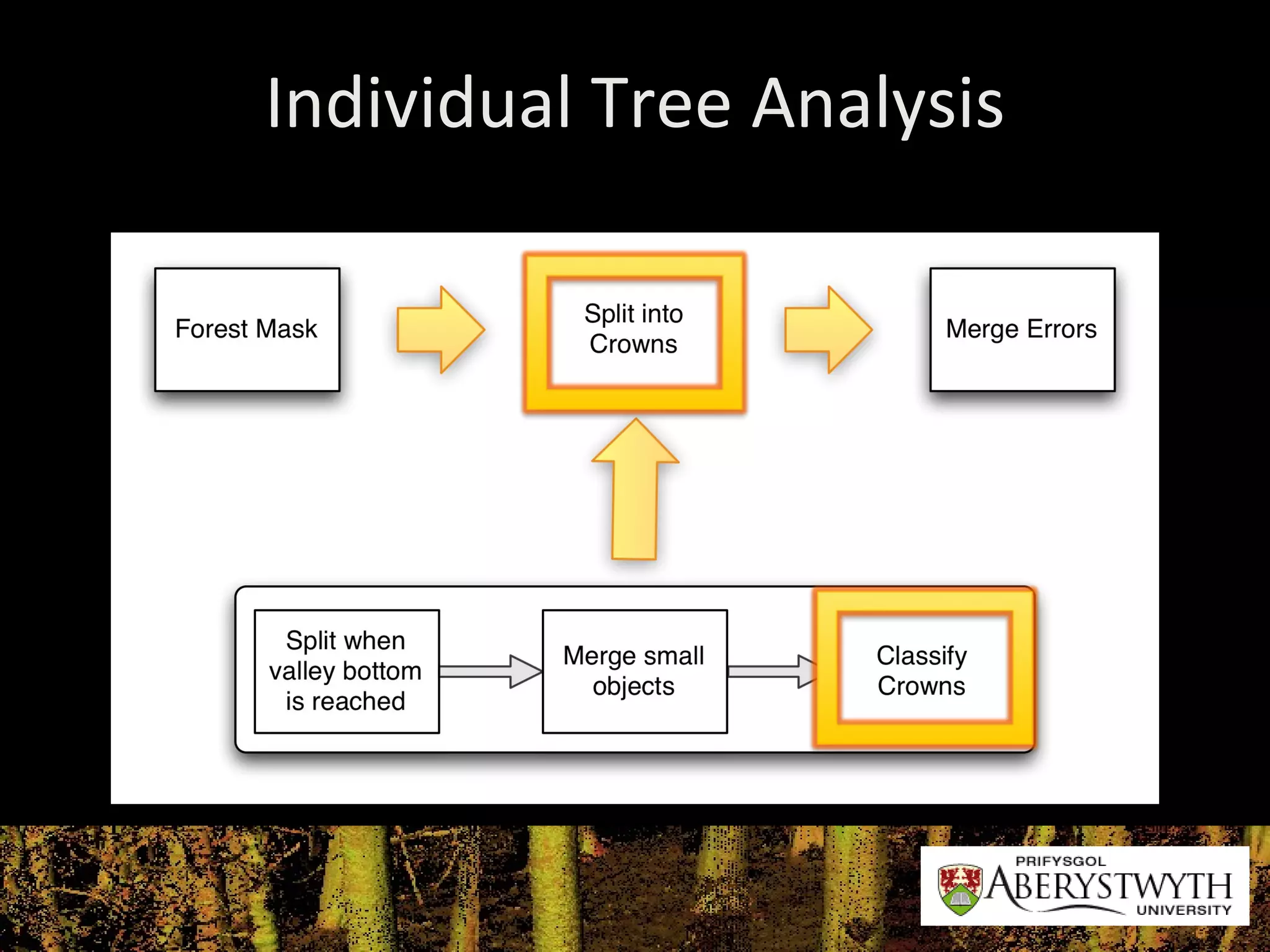 Individual Tree Analysis

Forest Mask

Split into Crowns

Merge Errors

Split when valley bottom is reached

Merge small objects

Classify Crowns

PRIFYSGOL
ABERYSTWYTH
UNIVERSITY